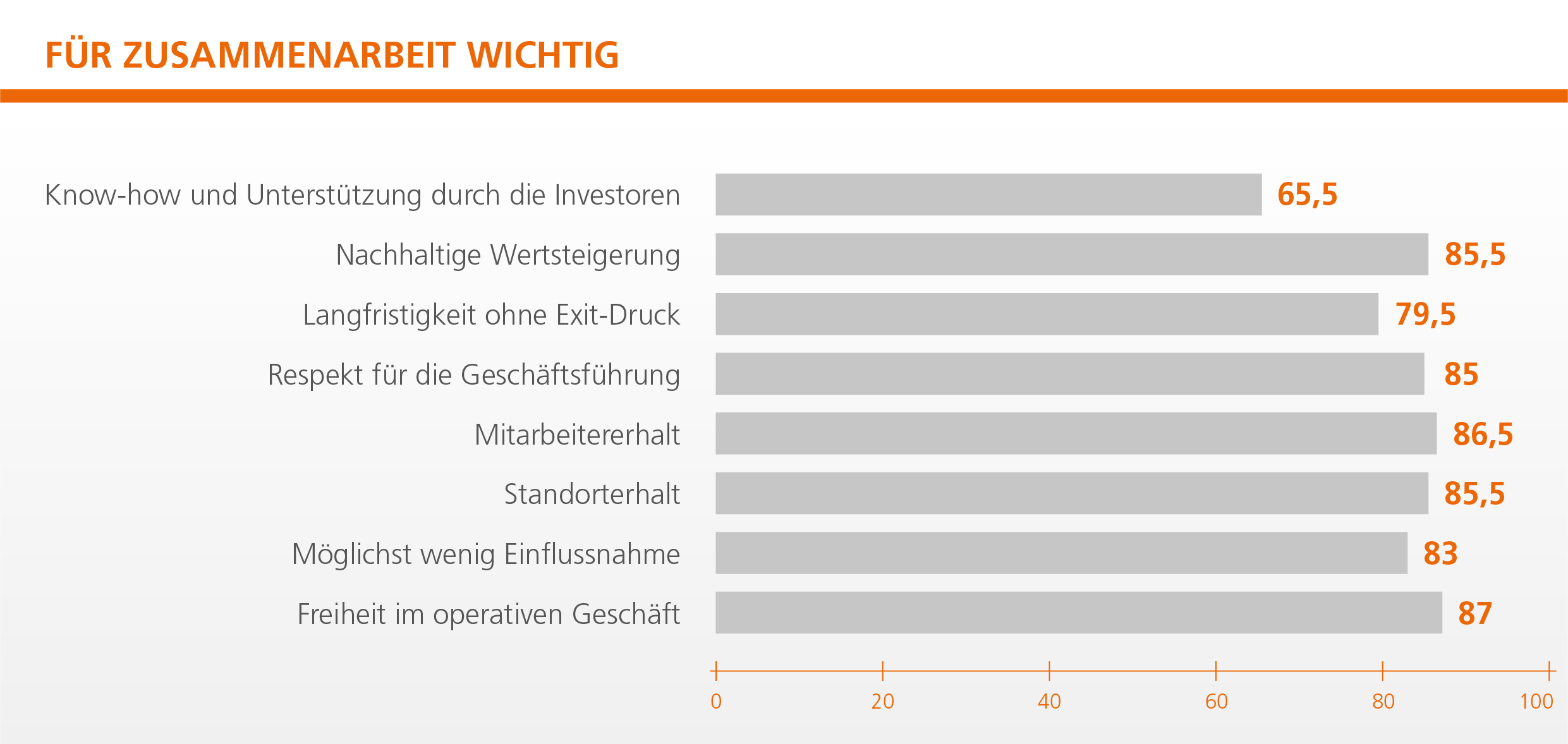 FÜR ZUSAMMENARBEIT WICHTIG

Know-how und Unterstützung durch die Investoren 65,5
Nachhaltige Wertsteigerung 85,5
Langfristigkeit ohne Exit-Druck 79,5
Respekt für die Geschäftsführung 85
Mitarbeitererhalt 86,5
Standorterhalt 85,5
Möglichst wenig Einflussnahme 83
Freiheit im operativen Geschäft 87

0 20 40 60 80 100